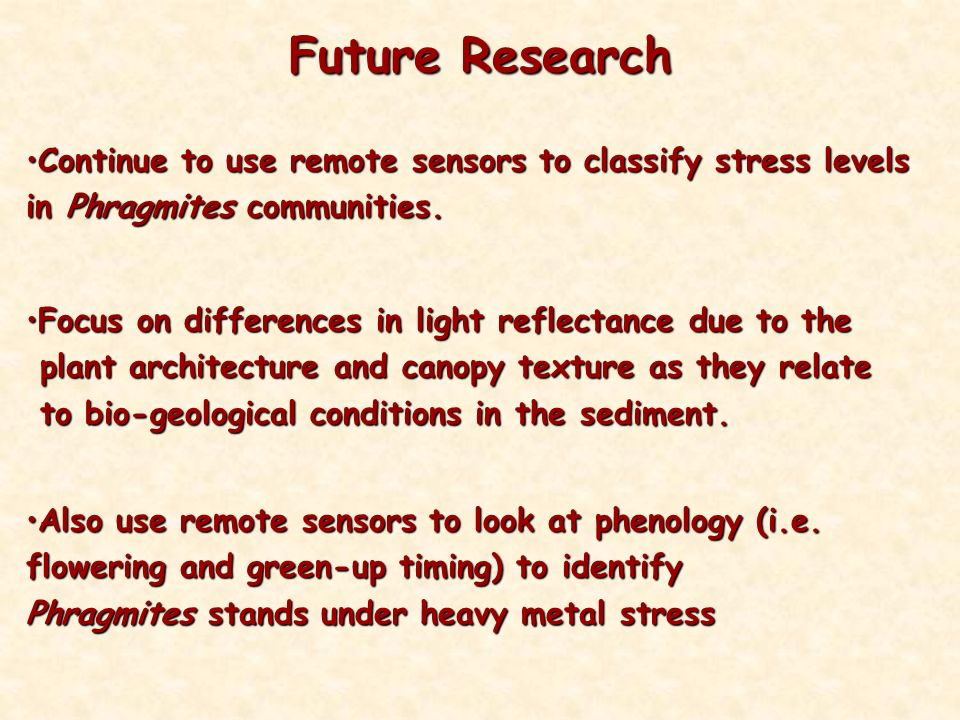 Future Research

•Continue to use remote sensors to classify stress levels in Phragmites communities.

•Focus on differences in light reflectance due to the plant architecture and canopy texture as they relate to bio-geological conditions in the sediment.

•Also use remote sensors to look at phenology (i.e. flowering and green-up timing) to identify Phragmites stands under heavy metal stress